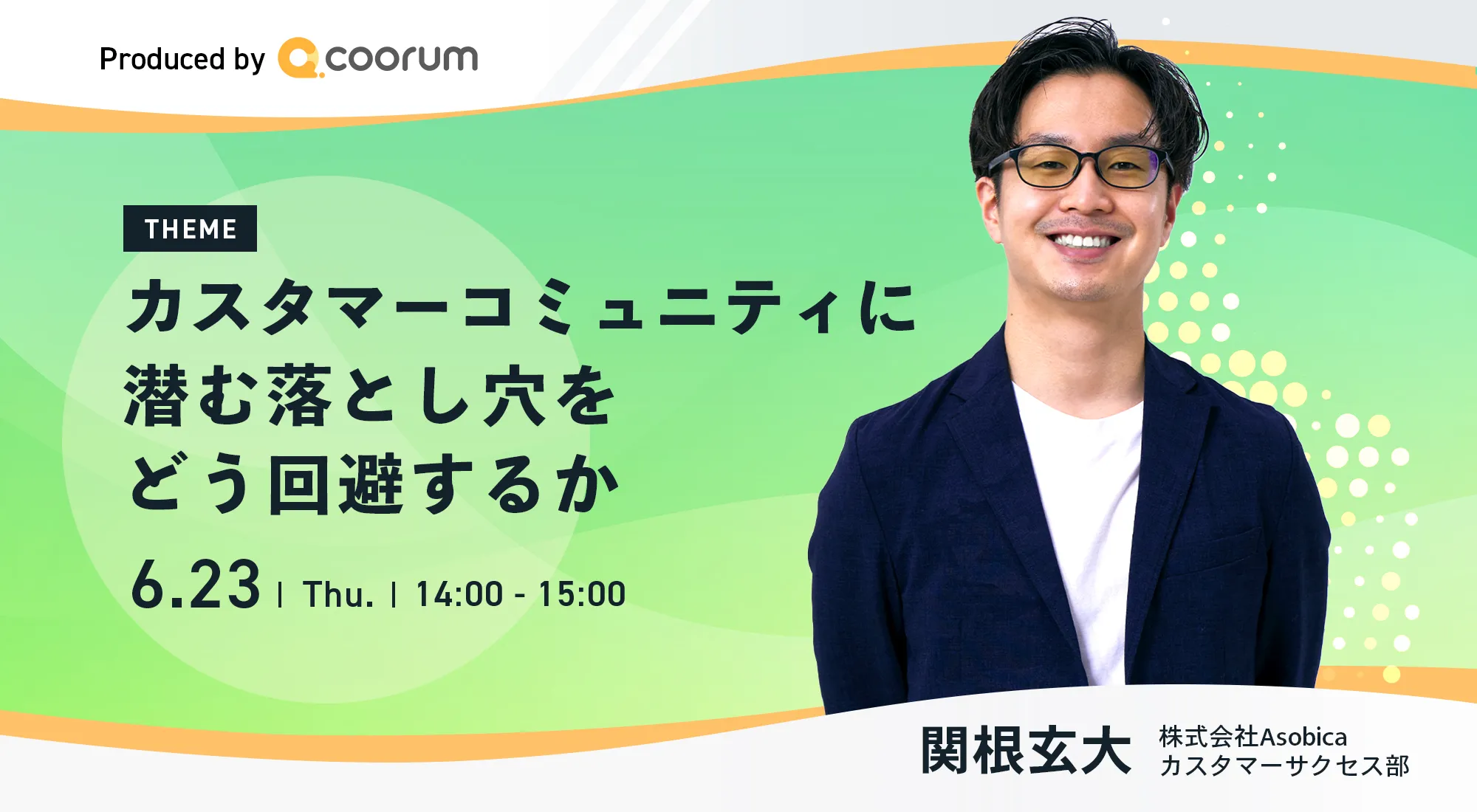 Produced by coorum

THEME

カスタマーコミュニティに潜む落とし穴をどう回避するか

6.23 | Thu. | 14:00 - 15:00

関根玄大

株式会社Asobica
カスタマーサクセス部